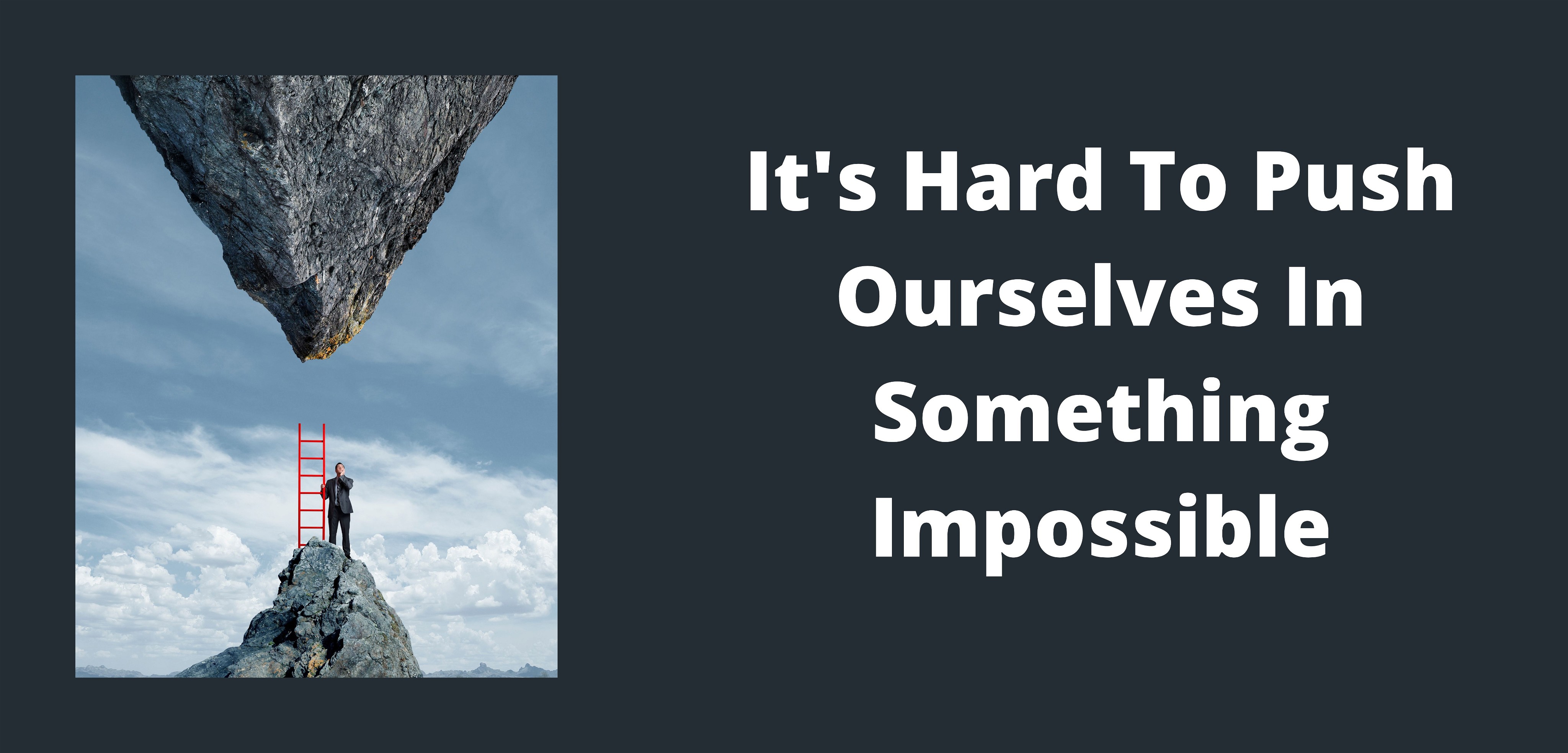 It's Hard To Push Ourselves In Something Impossible